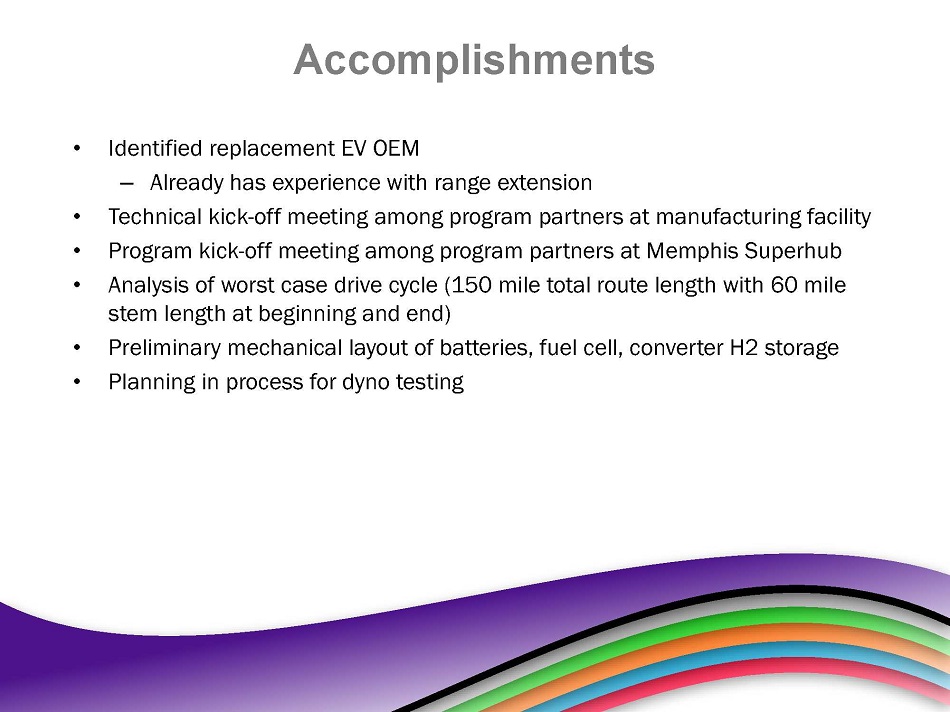 Accomplishments

• Identified replacement EV OEM
 – Already has experience with range extension
• Technical kick-off meeting among program partners at manufacturing facility
• Program kick-off meeting among program partners at Memphis Superhub
• Analysis of worst case drive cycle (150 mile total route length with 60 mile stem length at beginning and end)
• Preliminary mechanical layout of batteries, fuel cell, converter H2 storage
• Planning in process for dyno testing